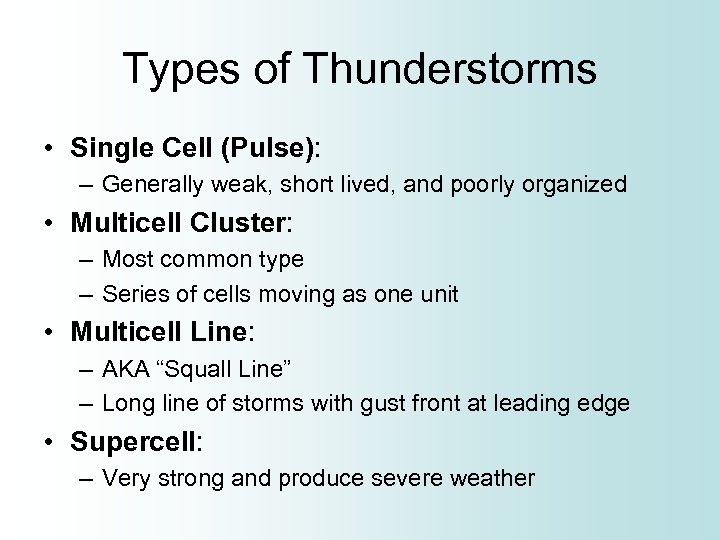 Types of Thunderstorms

• Single Cell (Pulse):
– Generally weak, short lived, and poorly organized
• Multicell Cluster:
– Most common type
– Series of cells moving as one unit
• Multicell Line:
– AKA “Squall Line”
– Long line of storms with gust front at leading edge
• Supercell:
– Very strong and produce severe weather